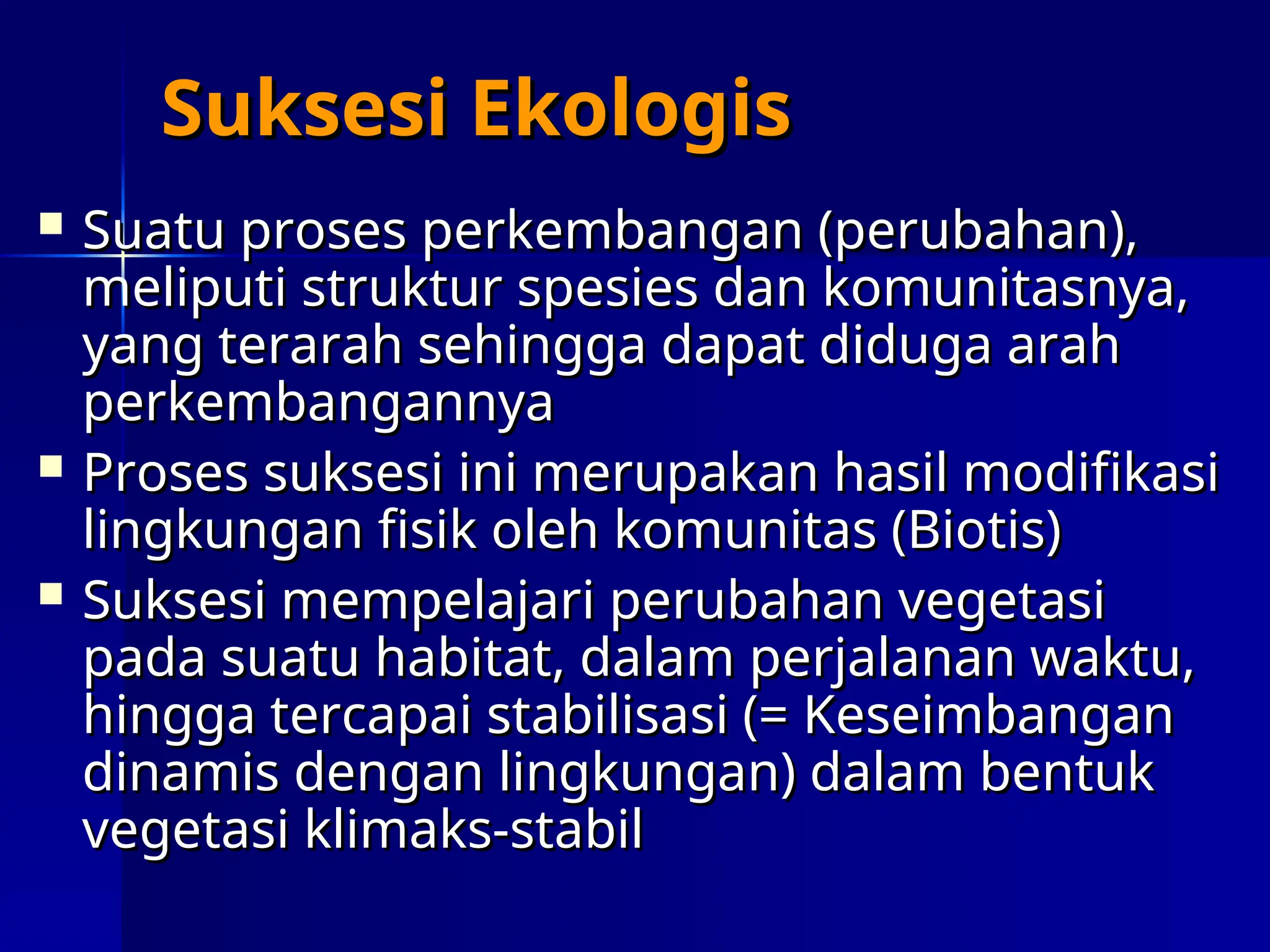 Suksesi Ekologis

- Suatu proses perkembangan (perubahan), meliputi struktur spesies dan komunitasnya, yang terarah sehingga dapat diduga arah perkembangannya
- Proses suksesi ini merupakan hasil modifikasi lingkungan fisik oleh komunitas (Biotis)
- Suksesi mempelajari perubahan vegetasi pada suatu habitat, dalam perjalanan waktu, hingga tercapai stabilisasi (= Keseimbangan dinamis dengan lingkungan) dalam bentuk vegetasi klimaks-stabil